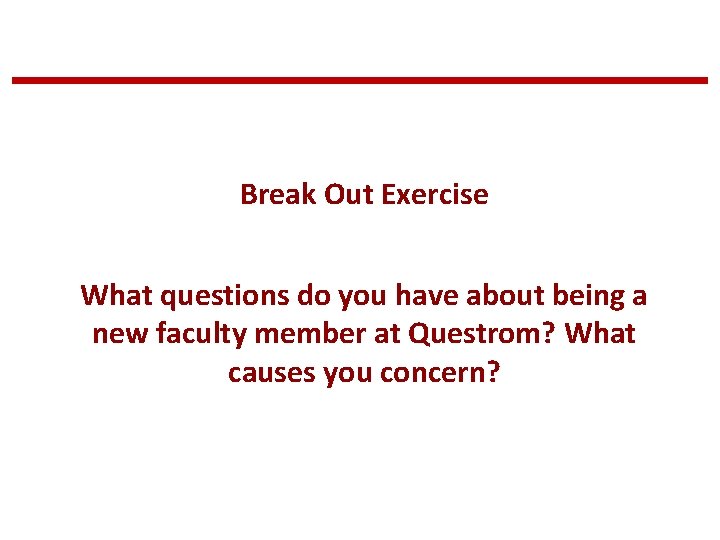 Break Out Exercise

What questions do you have about being a new faculty member at Questrom? What causes you concern?